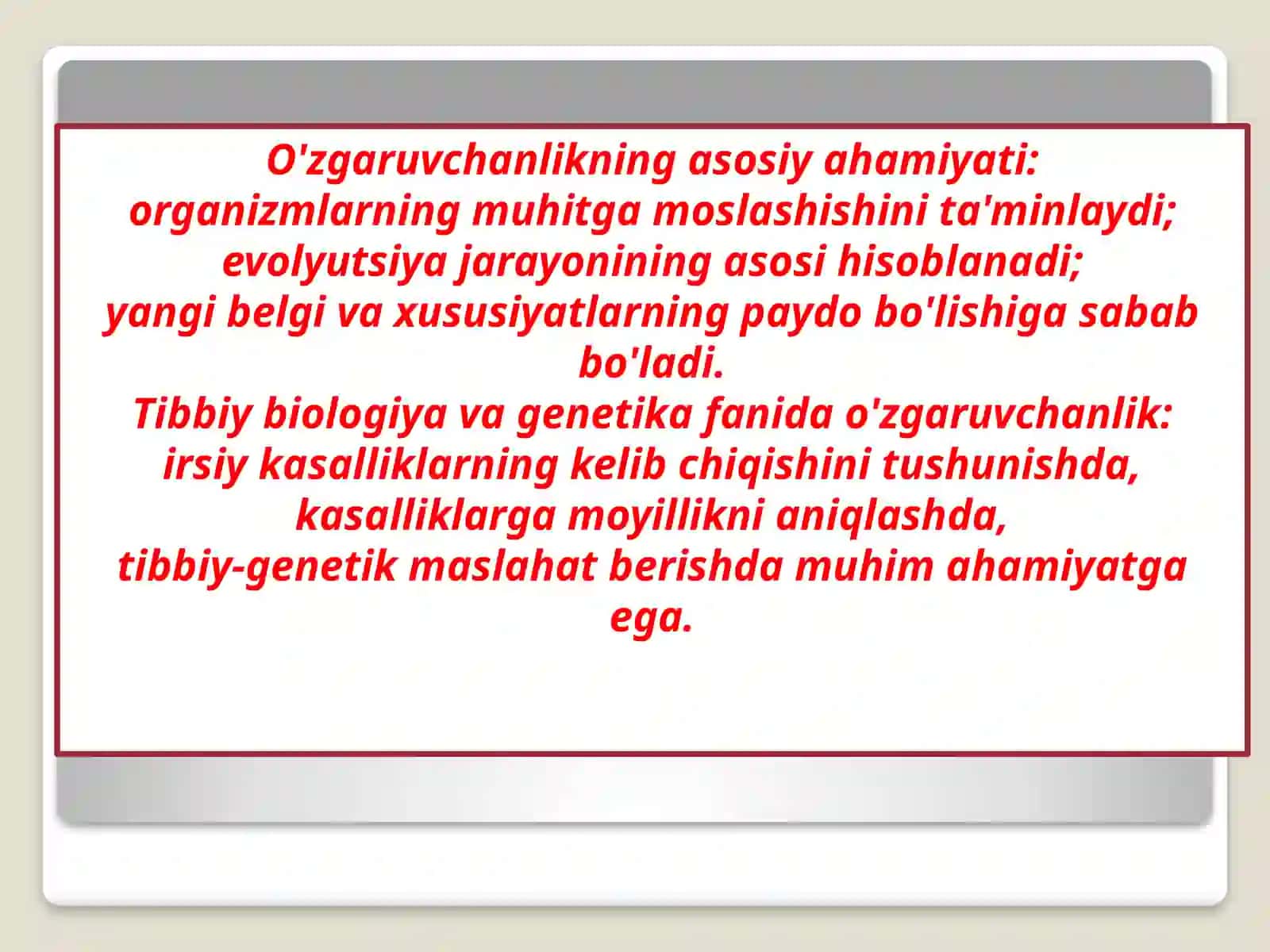 O'zgaruvchanlikning asosiy ahamiyati:
organizmlarning muhitga moslashishini ta'minlaydi;
evolyutsiya jarayonining asosi hisoblanadi;
yangi belgi va xususiyatlarning paydo bo'lishiga sabab bo'ladi.
Tibbiy biologiya va genetika fanida o'zgaruvchanlik:
irsiy kasalliklarning kelib chiqishini tushunishda,
kasalliklarga moyillikni aniqlashda,
tibbiy-genetik maslahat berishda muhim ahamiyatga ega.